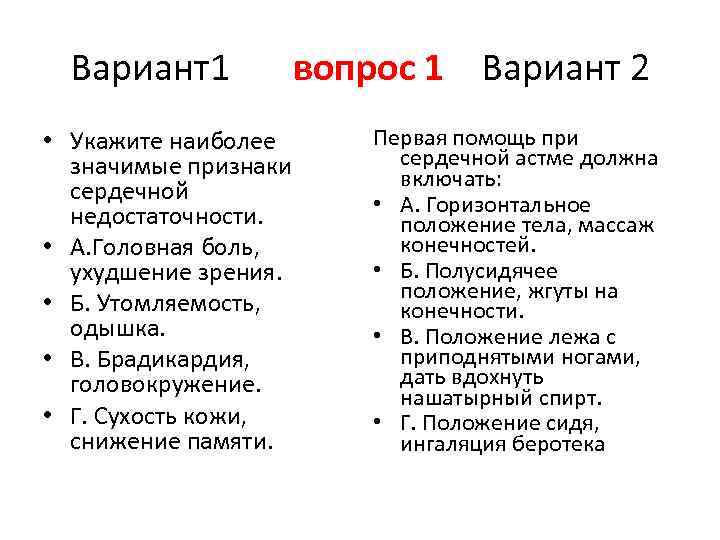 Вариант1 вопрос 1 Вариант 2

• Укажите наиболее значимые признаки сердечной недостаточности.
• А.Головная боль, ухудшение зрения.
• Б. Утомляемость, одышка.
• В. Брадикардия, головокружение.
• Г. Сухость кожи, снижение памяти.

Первая помощь при сердечной астме должна включать:
• А. Горизонтальное положение тела, массаж конечностей.
• Б. Полусидячее положение, жгуты на конечности.
• В. Положение лежа с приподнятыми ногами, дать вдохнуть нашатырный спирт.
• Г. Положение сидя, ингаляция беротека